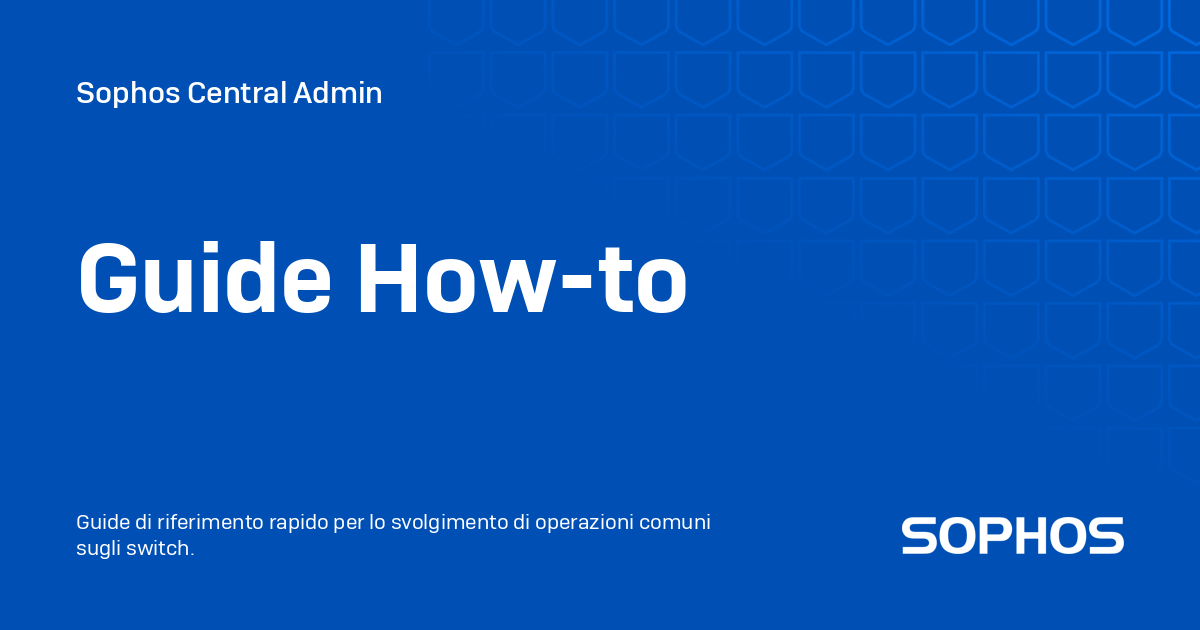 Sophos Central Admin

Guide How-to

Guide di riferimento rapido per lo svolgimento di operazioni comuni sugli switch.

SOPHOS